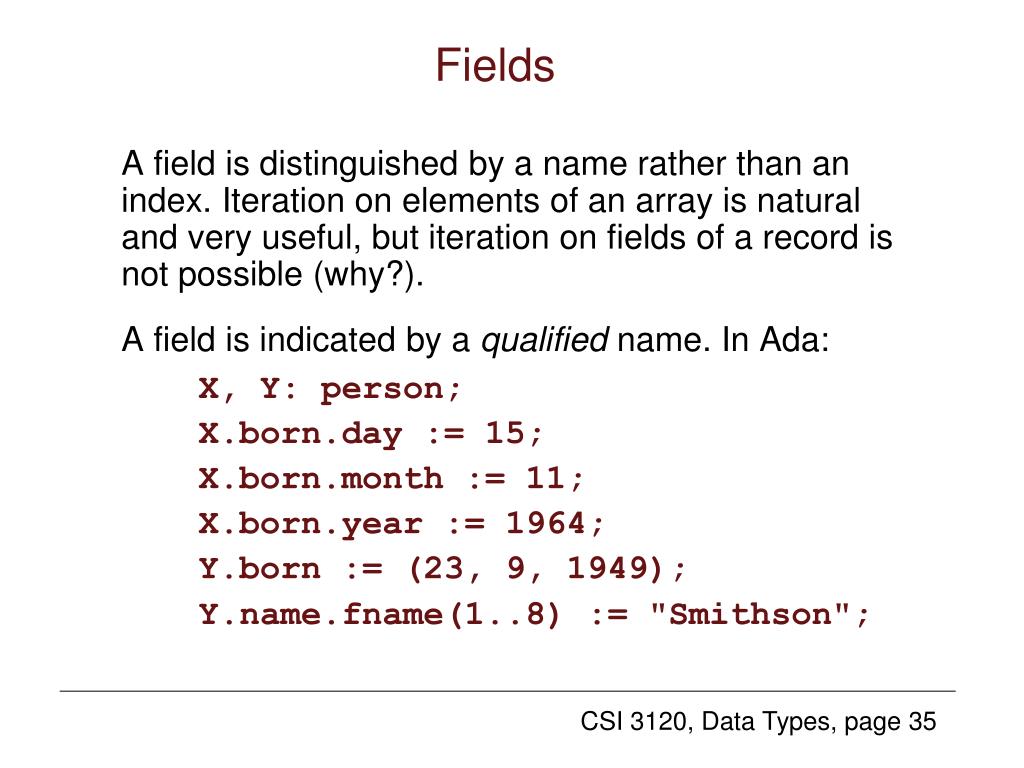 Fields

A field is distinguished by a name rather than an index. Iteration on elements of an array is natural and very useful, but iteration on fields of a record is not possible (why?).

A field is indicated by a qualified name. In Ada:

X, Y: person;
X.born.day := 15;
X.born.month := 11;
X.born.year := 1964;
Y.born := (23, 9, 1949);
Y.name.fname(1..8) := "Smithson";

CSI 3120, Data Types, page 35